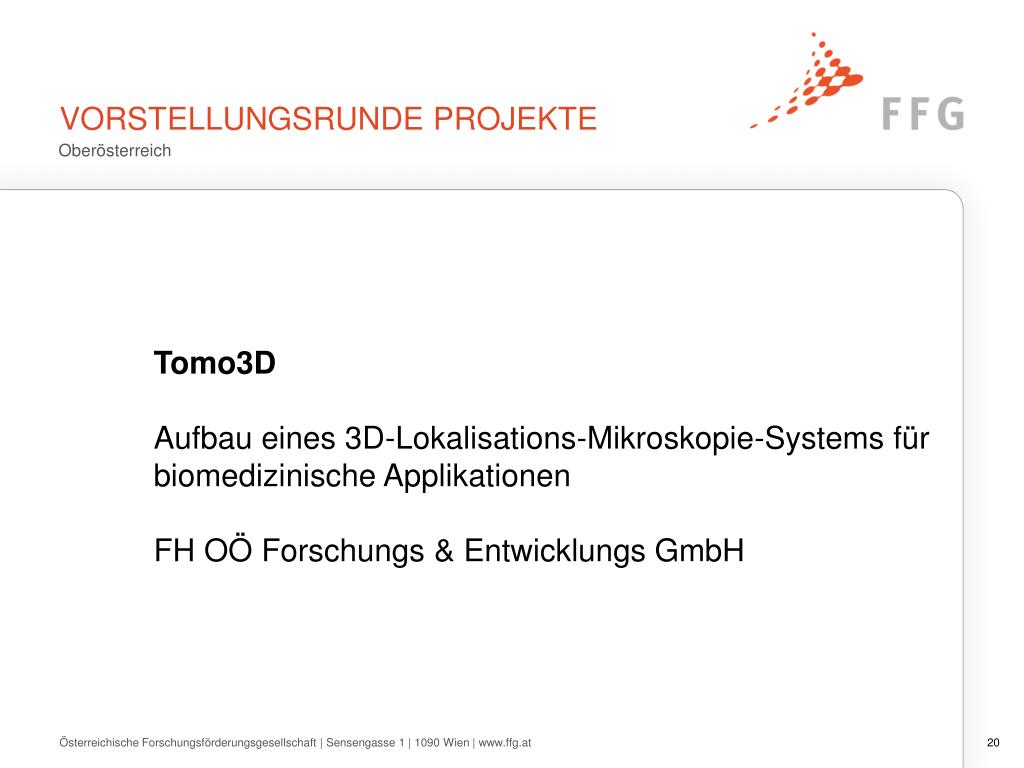 VORSTELLUNGSRUNDE PROJEKTE
Oberösterreich

FFG

Tomo3D

Aufbau eines 3D-Lokalisations-Mikroskopie-Systems für biomedizinische Applikationen

FH OÖ Forschungs & Entwicklungs GmbH

Österreichische Forschungsförderungsgesellschaft | Sensengasse 1 | 1090 Wien | www.ffg.at

20